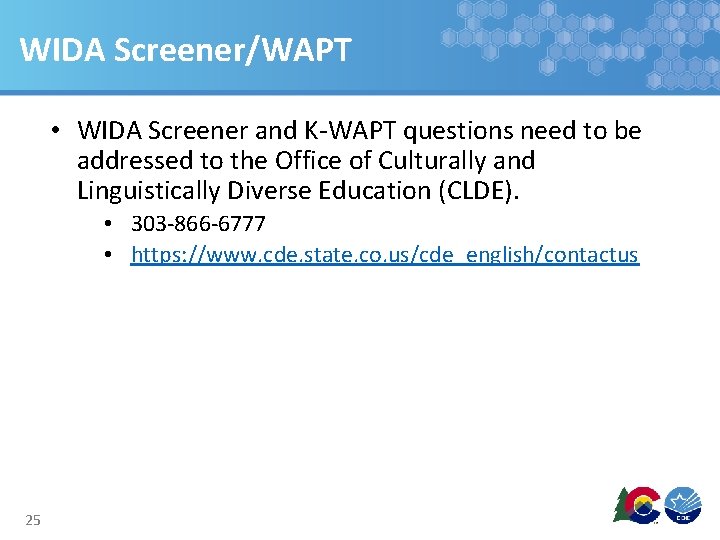 WIDA Screener/WAPT

• WIDA Screener and K-WAPT questions need to be addressed to the Office of Culturally and Linguistically Diverse Education (CLDE).

• 303-866-6777
• https://www.cde.state.co.us/cde_english/contactus

25

CDE